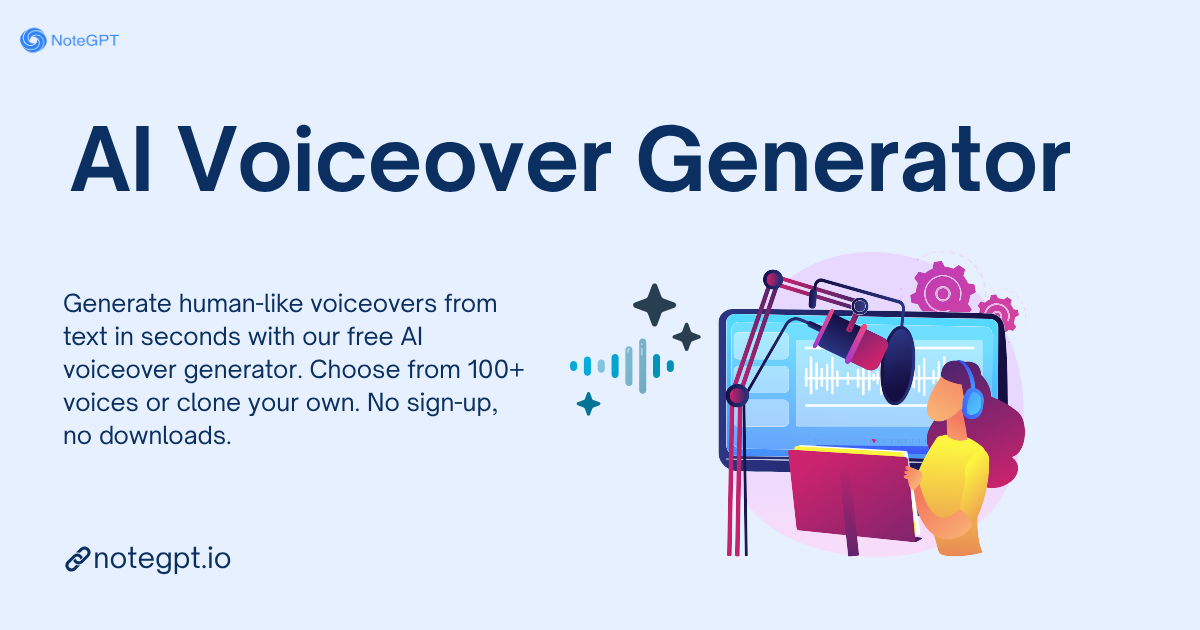 NoteGPT

AI Voiceover Generator

Generate human-like voiceovers from text in seconds with our free AI voiceover generator. Choose from 100+ voices or clone your own. No sign-up, no downloads.

notegpt.io